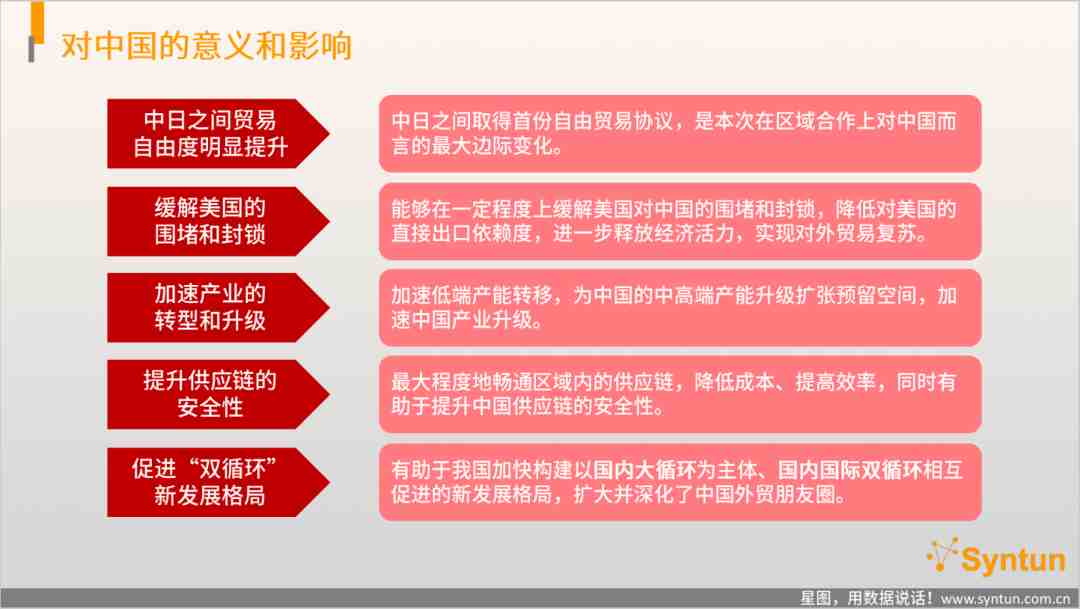 对中国的意义和影响

中日之间贸易自由度明显提升

中日之间取得首份自由贸易协议，是本次在区域合作上对中国而言的最大边际变化。

缓解美国的围堵和封锁

能够在一定程度上缓解美国对中国的围堵和封锁，降低对美国的直接出口依赖度，进一步释放经济活力，实现对外贸易复苏。

加速产业的转型和升级

加速低端产能转移，为中国的中高端产能升级扩张预留空间，加速中国产业升级。

提升供应链的安全性

最大程度地畅通区域内的供应链，降低成本、提高效率，同时有助于提升中国供应链的安全性。

促进“双循环”新发展格局

有助于我国加快构建以国内大循环为主体、国内国际双循环相互促进的新发展格局，扩大并深化了中国外贸朋友圈。

Syntun

星图，用数据说话！www.syntun.com.cn